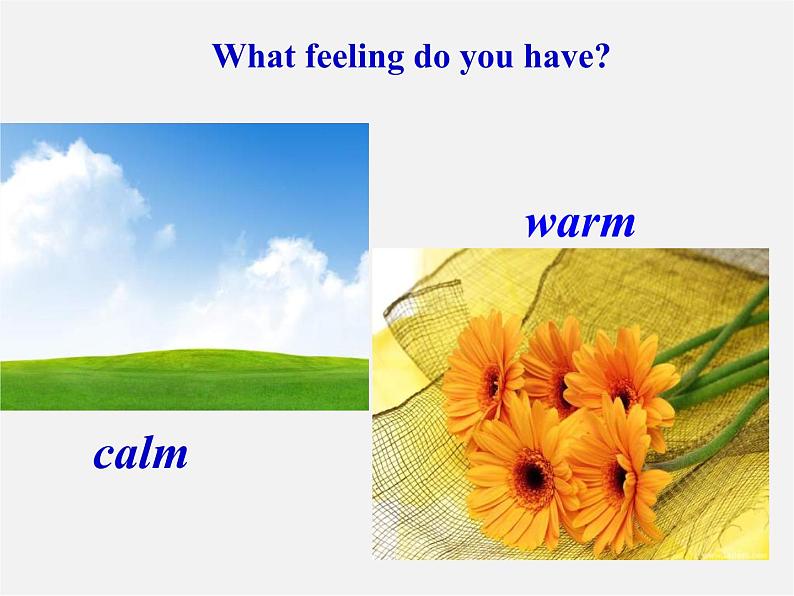 What feeling do you have?

warm

calm